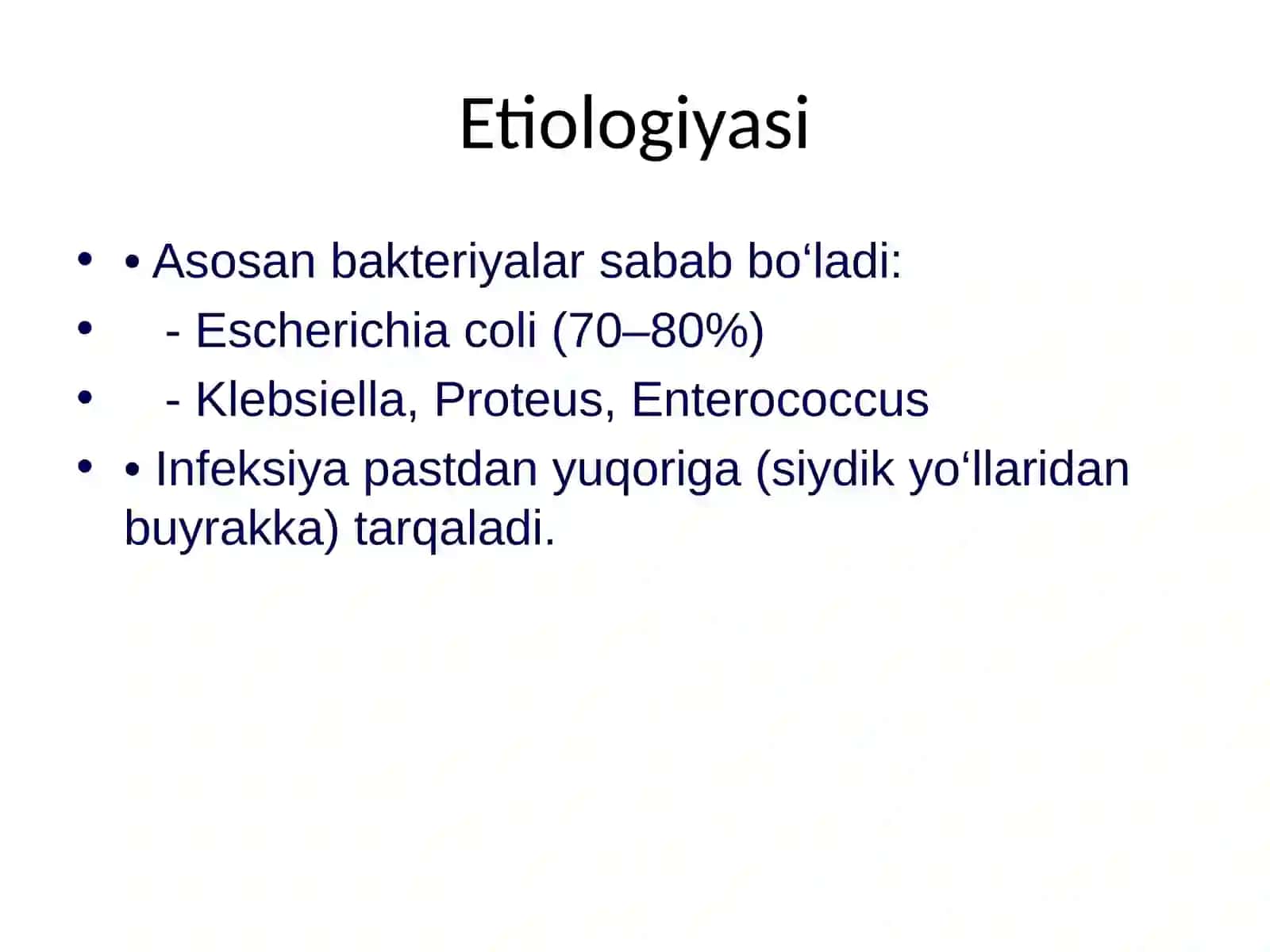 Etiologiyasi

• • Asosan bakteriyalar sabab bo'ladi:
• - Escherichia coli (70–80%)
• - Klebsiella, Proteus, Enterococcus
• • Infeksiya pastdan yuqoriga (siydik yo'llaridan buyrakka) tarqaladi.